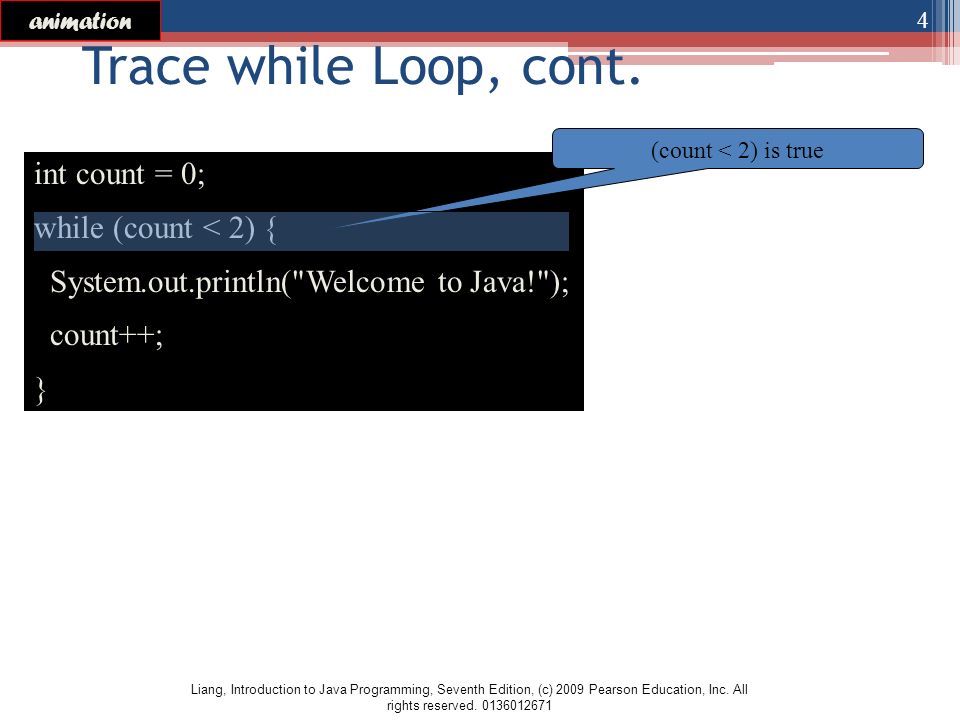 animation

4

Trace while Loop, cont.

(count < 2) is true

int count = 0;

while (count < 2) {

System.out.println("Welcome to Java!");

count++;

}

Liang, Introduction to Java Programming, Seventh Edition, (c) 2009 Pearson Education, Inc. All rights reserved. 0136012671